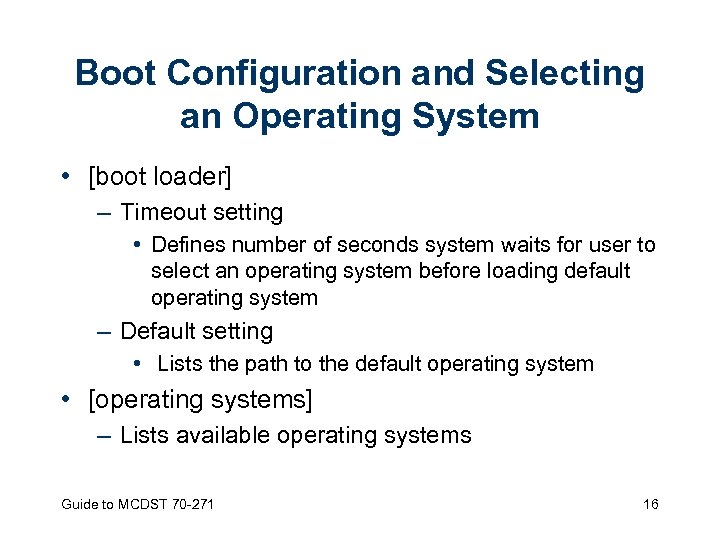 Boot Configuration and Selecting an Operating System

• [boot loader]
– Timeout setting
• Defines number of seconds system waits for user to select an operating system before loading default operating system
– Default setting
• Lists the path to the default operating system
• [operating systems]
– Lists available operating systems

Guide to MCDST 70-271

16